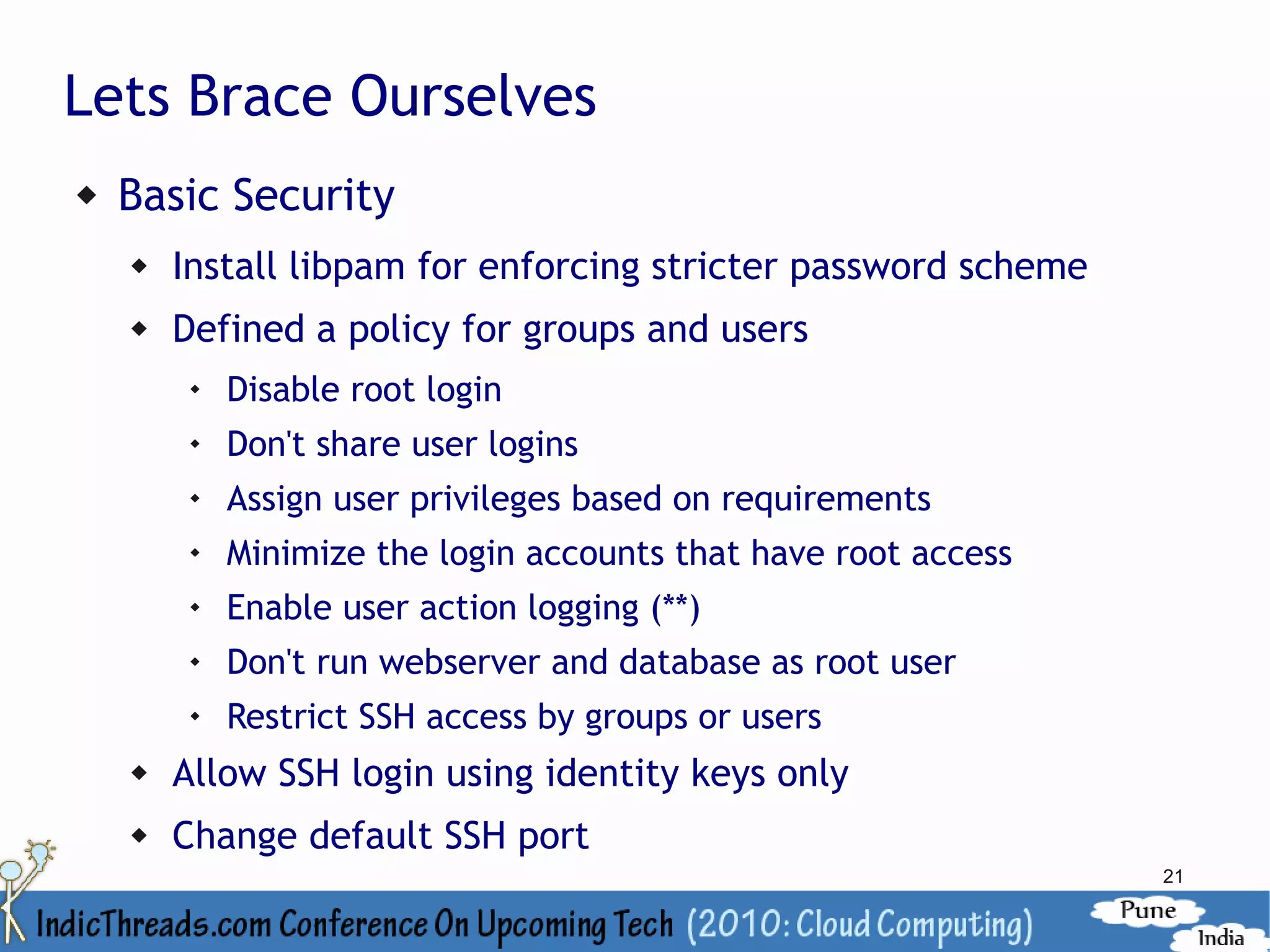 Lets Brace Ourselves

◆ Basic Security

◆ Install libpam for enforcing stricter password scheme

◆ Defined a policy for groups and users

◆ Disable root login

◆ Don't share user logins

◆ Assign user privileges based on requirements

◆ Minimize the login accounts that have root access

◆ Enable user action logging (**)

◆ Don't run webserver and database as root user

◆ Restrict SSH access by groups or users

◆ Allow SSH login using identity keys only

◆ Change default SSH port

21

IndicThreads.com Conference On Upcoming Tech (2010: Cloud Computing)

Pune India